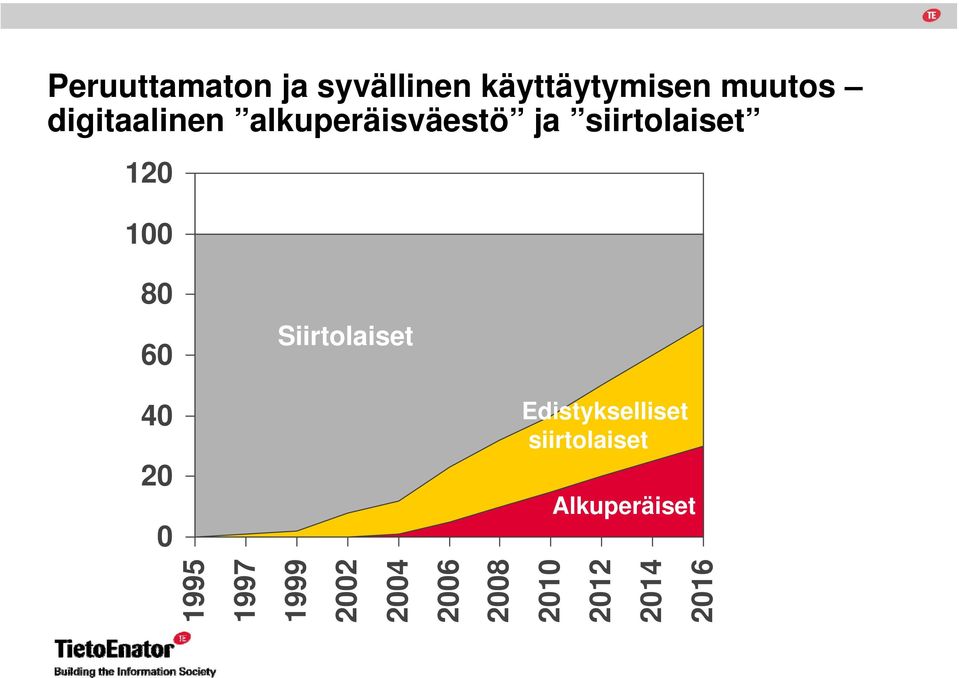 TE

Peruuttamaton ja syvällinen käyttäytymisen muutos – digitaalinen ”alkuperäisväestö” ja ”siirtolaiset”

120
100
80
60
40
20
0

Siirtolaiset

Edistykselliset siirtolaiset

Alkuperäiset

1995
1997
1999
2002
2004
2006
2008
2010
2012
2014
2016

TietoEnator TE
Building the Information Society